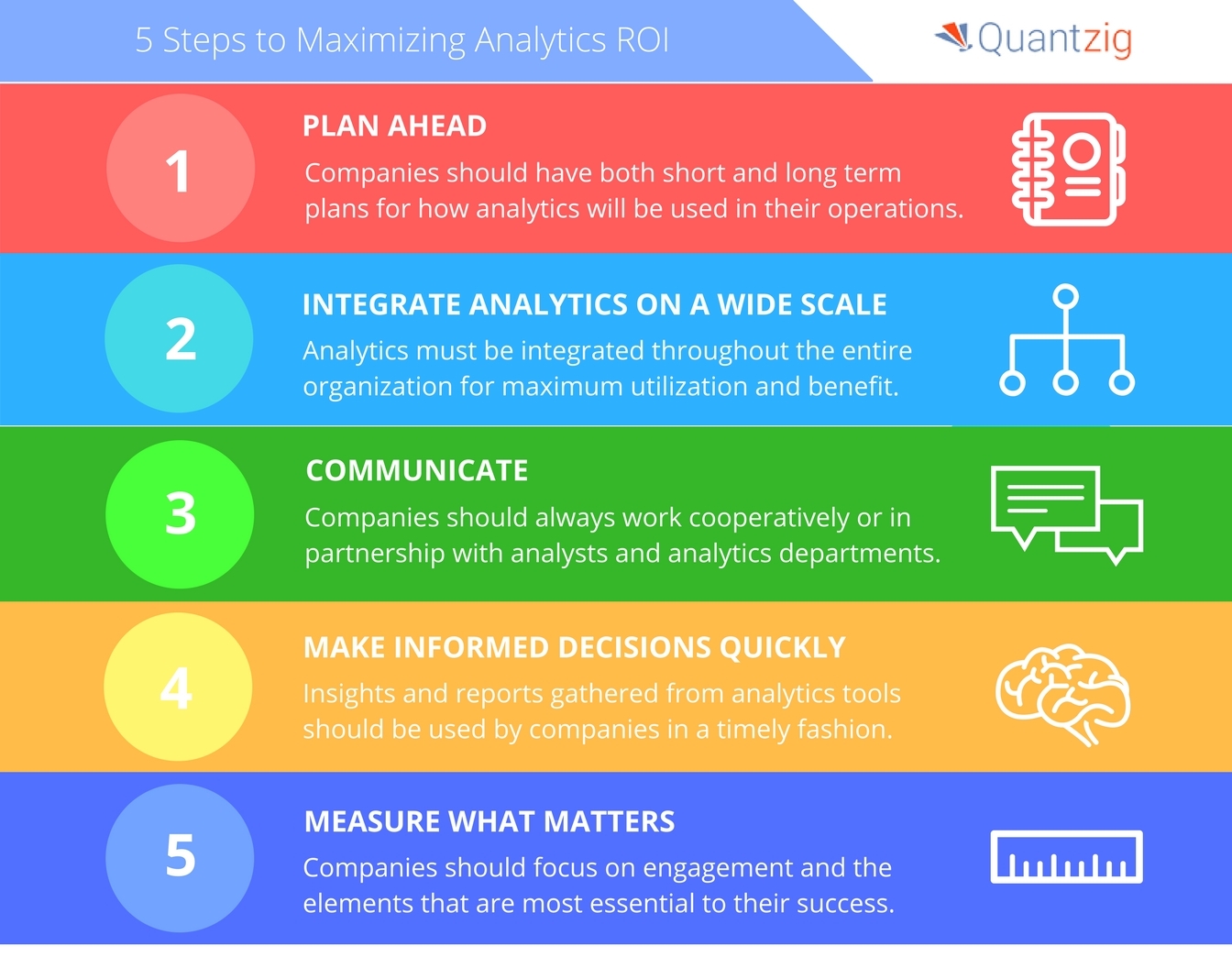 5 Steps to Maximizing Analytics ROI

Quantzig

1

PLAN AHEAD

Companies should have both short and long term plans for how analytics will be used in their operations.

2

INTEGRATE ANALYTICS ON A WIDE SCALE

Analytics must be integrated throughout the entire organization for maximum utilization and benefit.

3

COMMUNICATE

Companies should always work cooperatively or in partnership with analysts and analytics departments.

4

MAKE INFORMED DECISIONS QUICKLY

Insights and reports gathered from analytics tools should be used by companies in a timely fashion.

5

MEASURE WHAT MATTERS

Companies should focus on engagement and the elements that are most essential to their success.